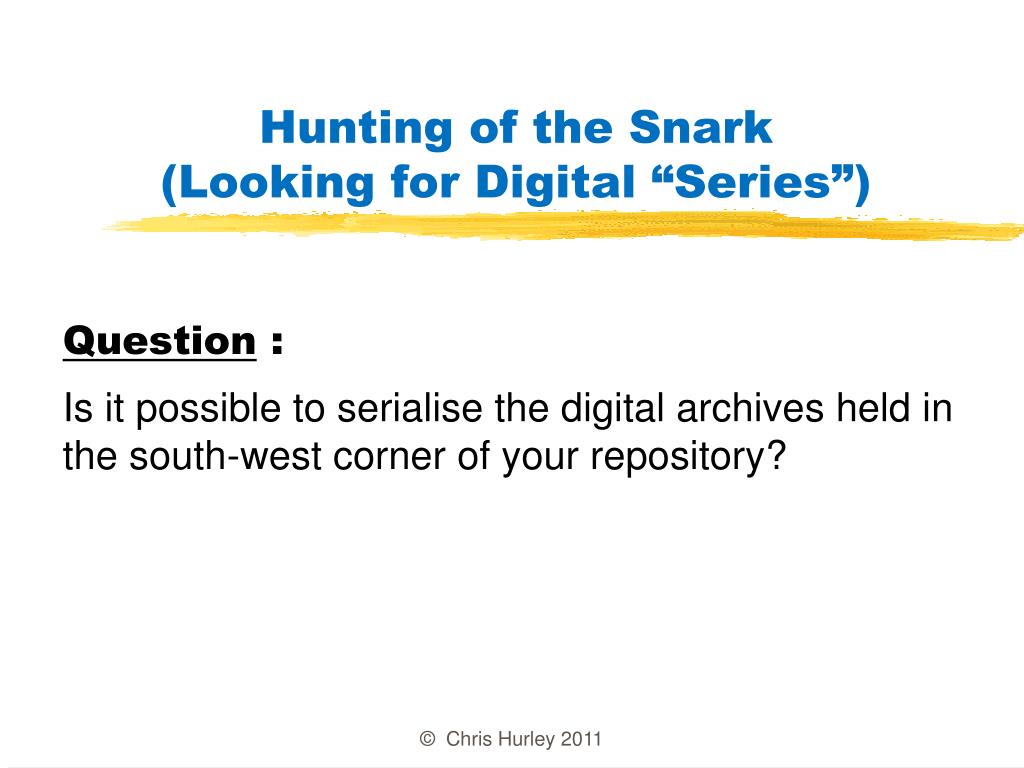 Hunting of the Snark
(Looking for Digital “Series”)

Question :

Is it possible to serialise the digital archives held in the south-west corner of your repository?

© Chris Hurley 2011